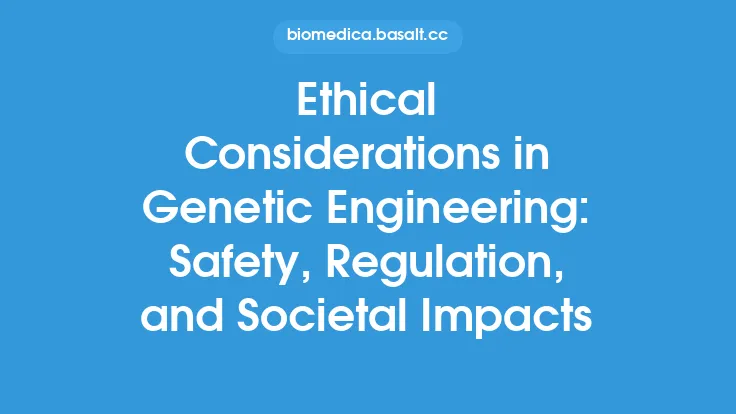 biomedica.basalt.cc

Ethical Considerations in Genetic Engineering: Safety, Regulation, and Societal Impacts